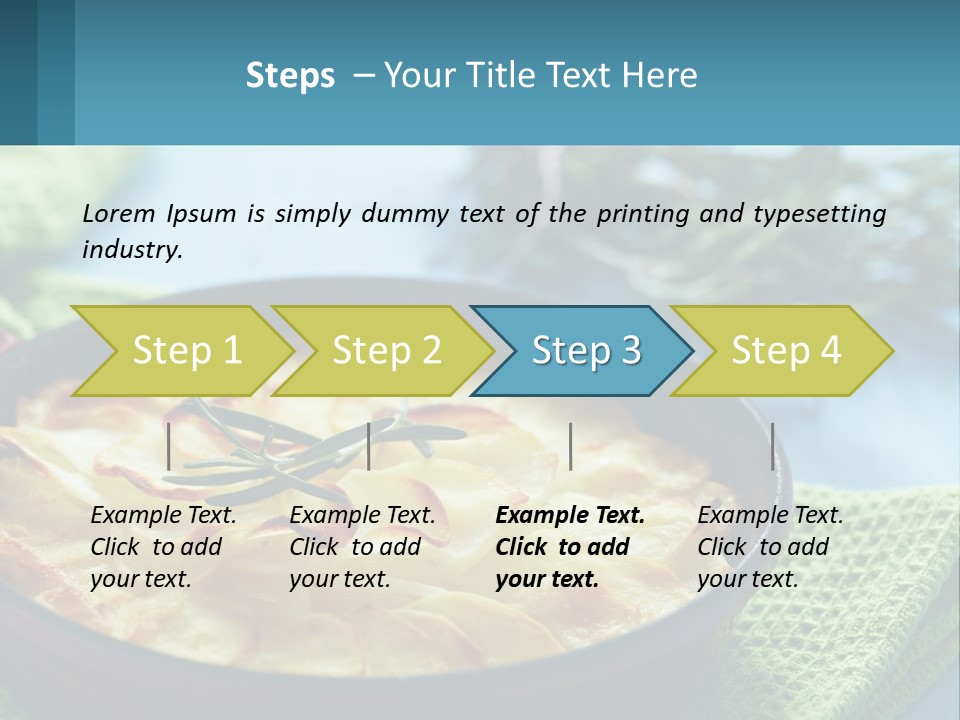 Steps – Your Title Text Here

Lorem Ipsum is simply dummy text of the printing and typesetting industry.

Step 1

Step 2

Step 3

Step 4

Example Text. Click to add your text.

Example Text. Click to add your text.

Example Text. Click to add your text.

Example Text. Click to add your text.